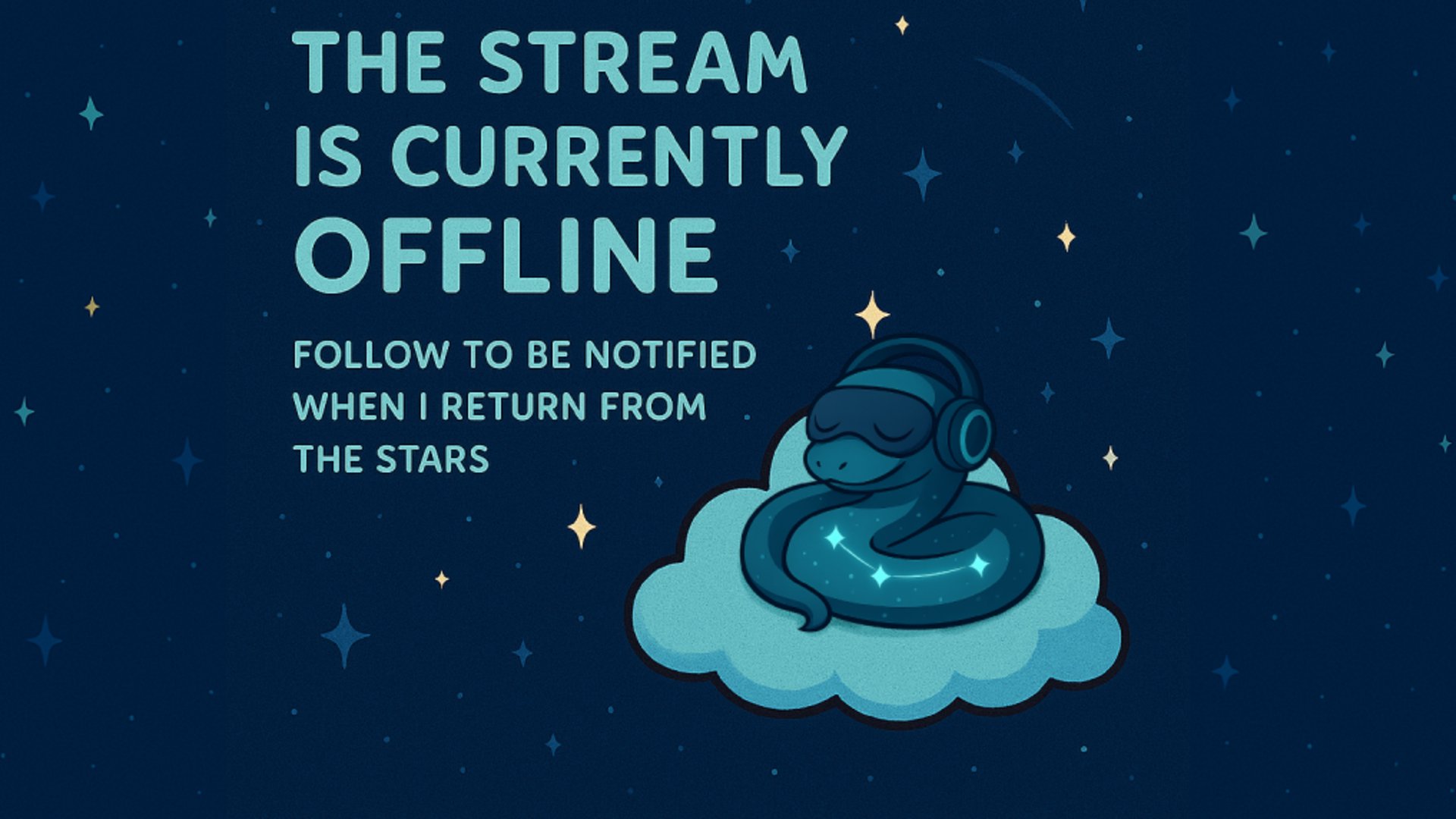 THE STREAM IS CURRENTLY OFFLINE

FOLLOW TO BE NOTIFIED WHEN I RETURN FROM THE STARS